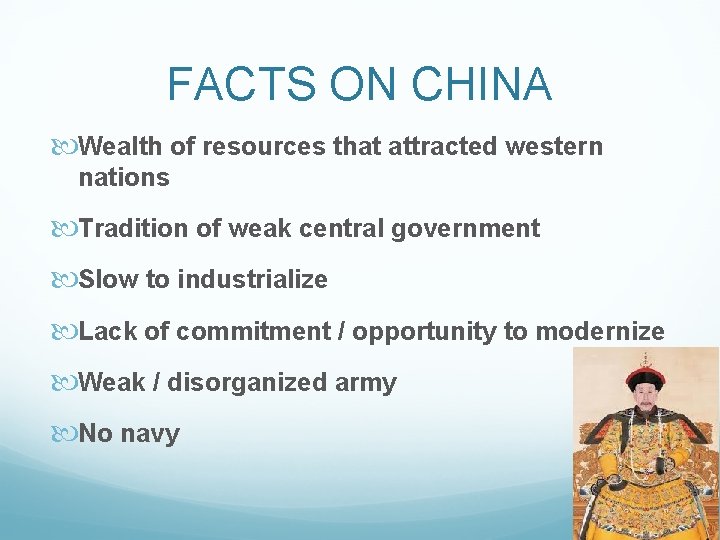 FACTS ON CHINA

Wealth of resources that attracted western nations

Tradition of weak central government

Slow to industrialize

Lack of commitment / opportunity to modernize

Weak / disorganized army

No navy